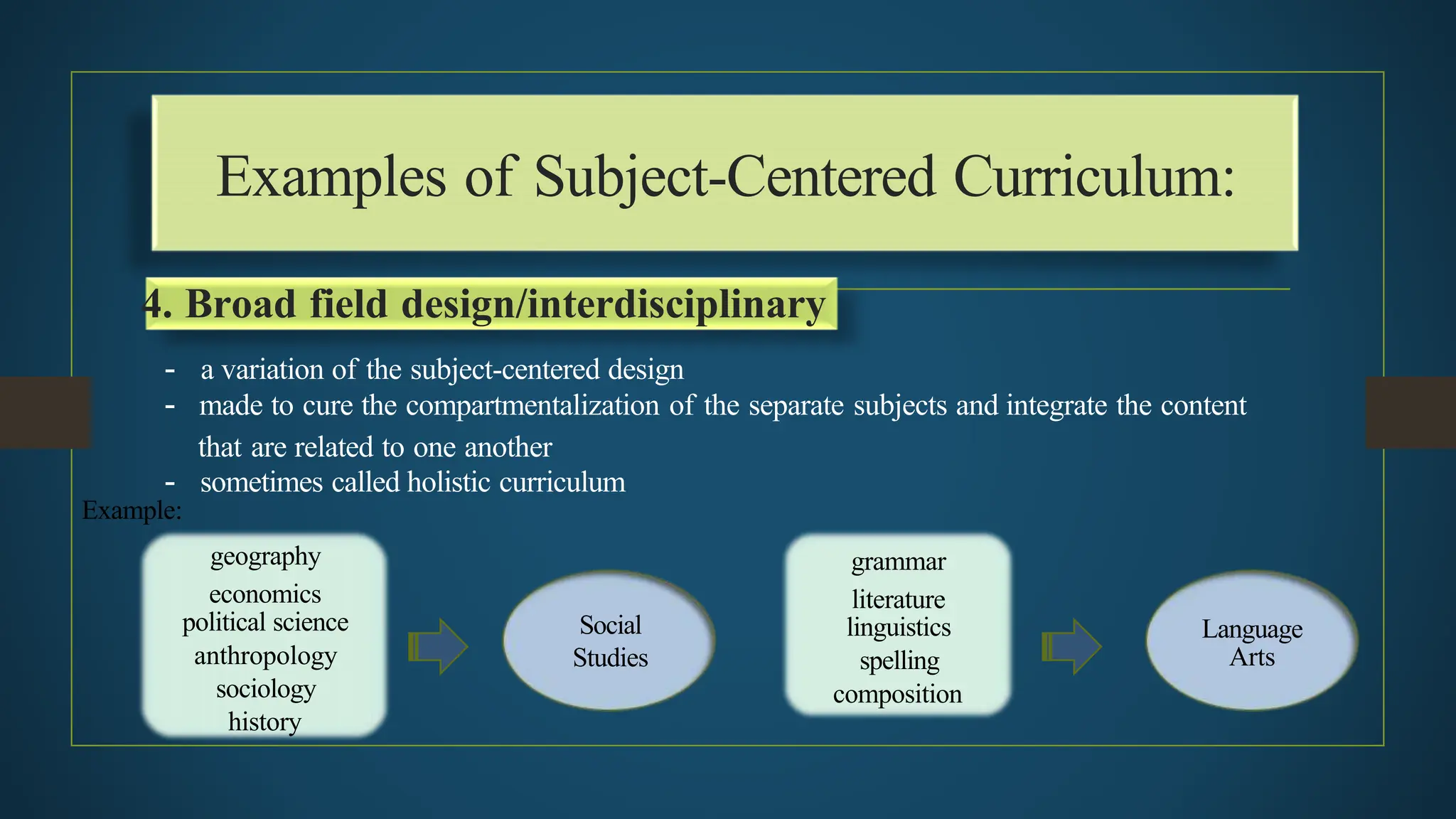 Examples of Subject-Centered Curriculum:

4. Broad field design/interdisciplinary

- a variation of the subject-centered design
- made to cure the compartmentalization of the separate subjects and integrate the content that are related to one another
- sometimes called holistic curriculum

Example:

geography
economics
political science
anthropology
sociology
history

Social Studies

grammar
literature
linguistics
spelling
composition

Language Arts